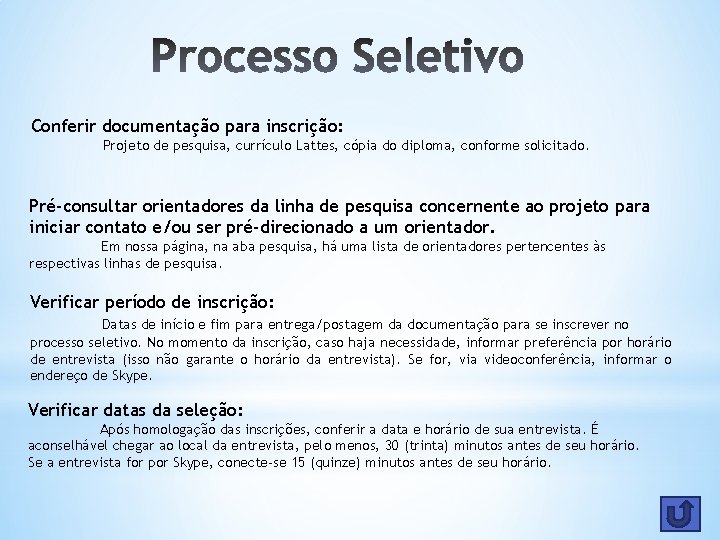 Processo Seletivo

Conferir documentação para inscrição:
Projeto de pesquisa, currículo Lattes, cópia do diploma, conforme solicitado.

Pré-consultar orientadores da linha de pesquisa concernente ao projeto para iniciar contato e/ou ser pré-direcionado a um orientador.
Em nossa página, na aba pesquisa, há uma lista de orientadores pertencentes às respectivas linhas de pesquisa.

Verificar período de inscrição:
Datas de início e fim para entrega/postagem da documentação para se inscrever no processo seletivo. No momento da inscrição, caso haja necessidade, informar preferência por horário de entrevista (isso não garante o horário da entrevista). Se for, via videoconferência, informar o endereço de Skype.

Verificar datas da seleção:
Após homologação das inscrições, conferir a data e horário de sua entrevista. É aconselhável chegar ao local da entrevista, pelo menos, 30 (trinta) minutos antes de seu horário. Se a entrevista for por Skype, conecte-se 15 (quinze) minutos antes de seu horário.